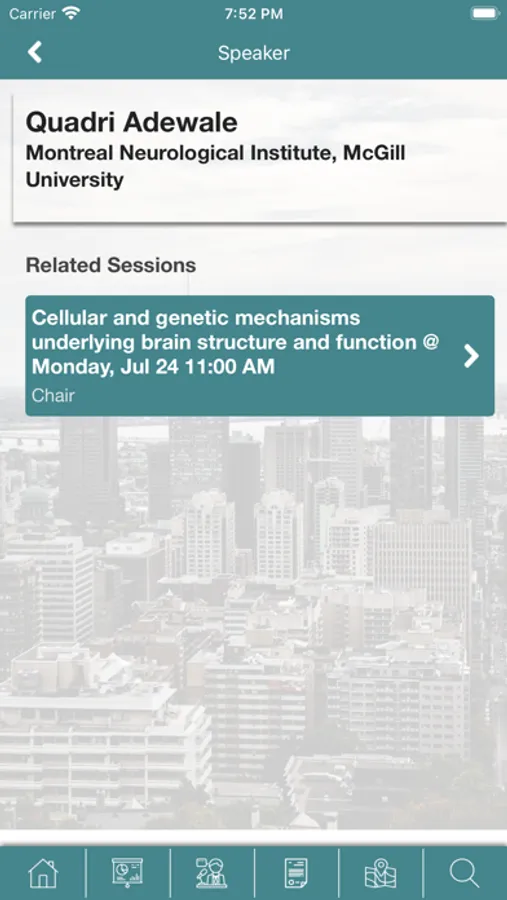 Carrier 7:52 PM

Speaker

Quadri Adewale
Montreal Neurological Institute, McGill University

Related Sessions

Cellular and genetic mechanisms underlying brain structure and function @ Monday, Jul 24 11:00 AM
Chair